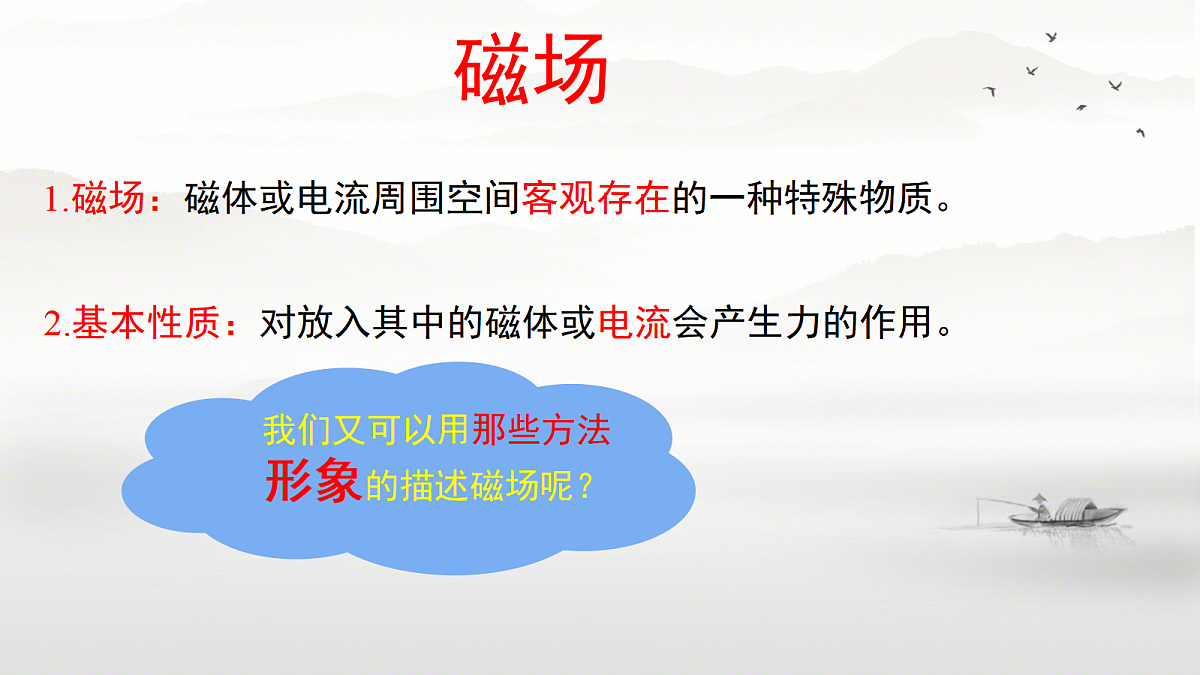 磁场

1.磁场：磁体或电流周围空间客观存在的一种特殊物质。

2.基本性质：对放入其中的磁体或电流会产生力的作用。

我们又可以用那些方法形象的描述磁场呢？